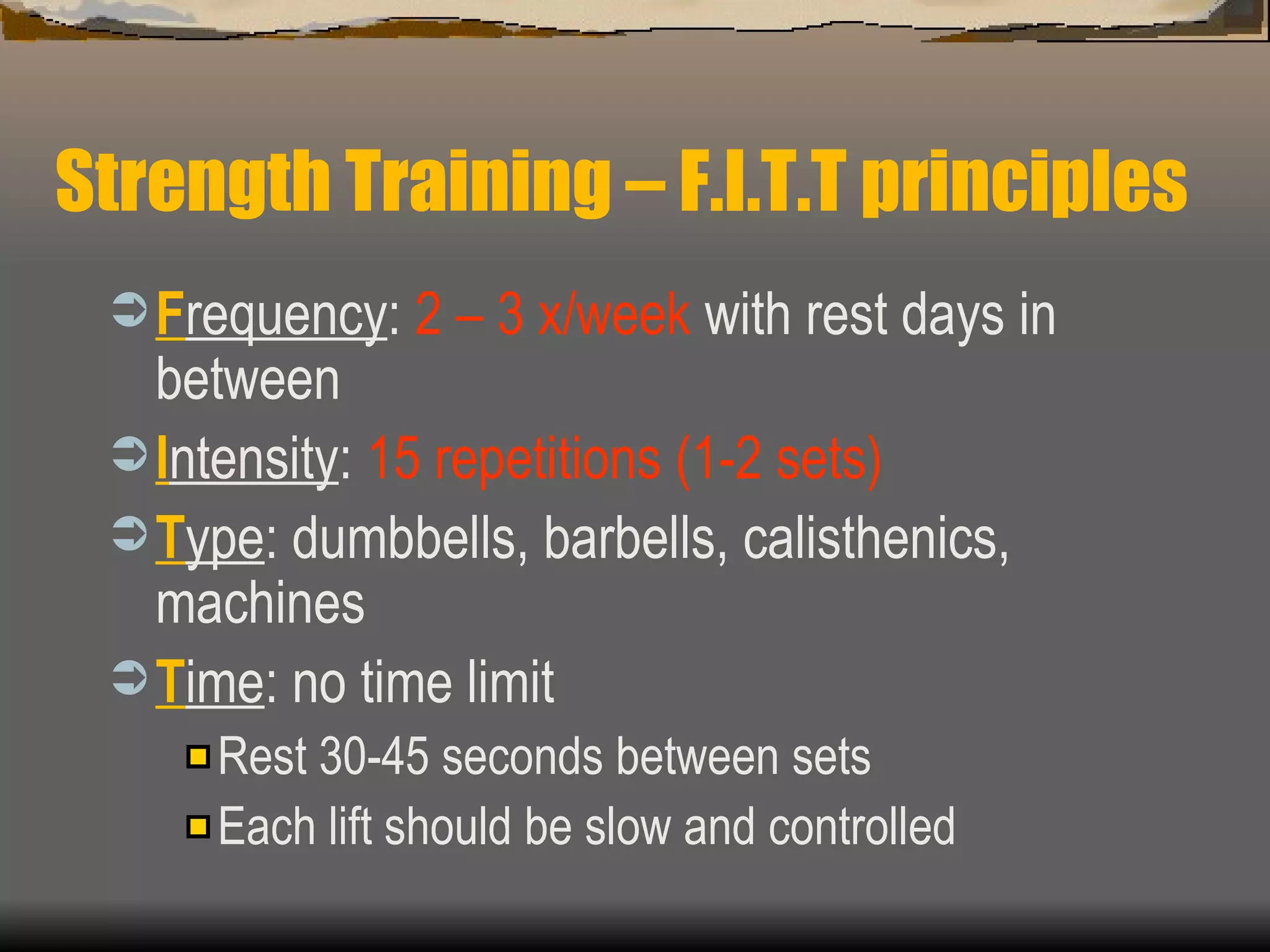 Strength Training – F.I.T.T principles

Frequency: 2 – 3 x/week with rest days in between

Intensity: 15 repetitions (1-2 sets)

Type: dumbbells, barbells, calisthenics, machines

Time: no time limit

Rest 30-45 seconds between sets

Each lift should be slow and controlled